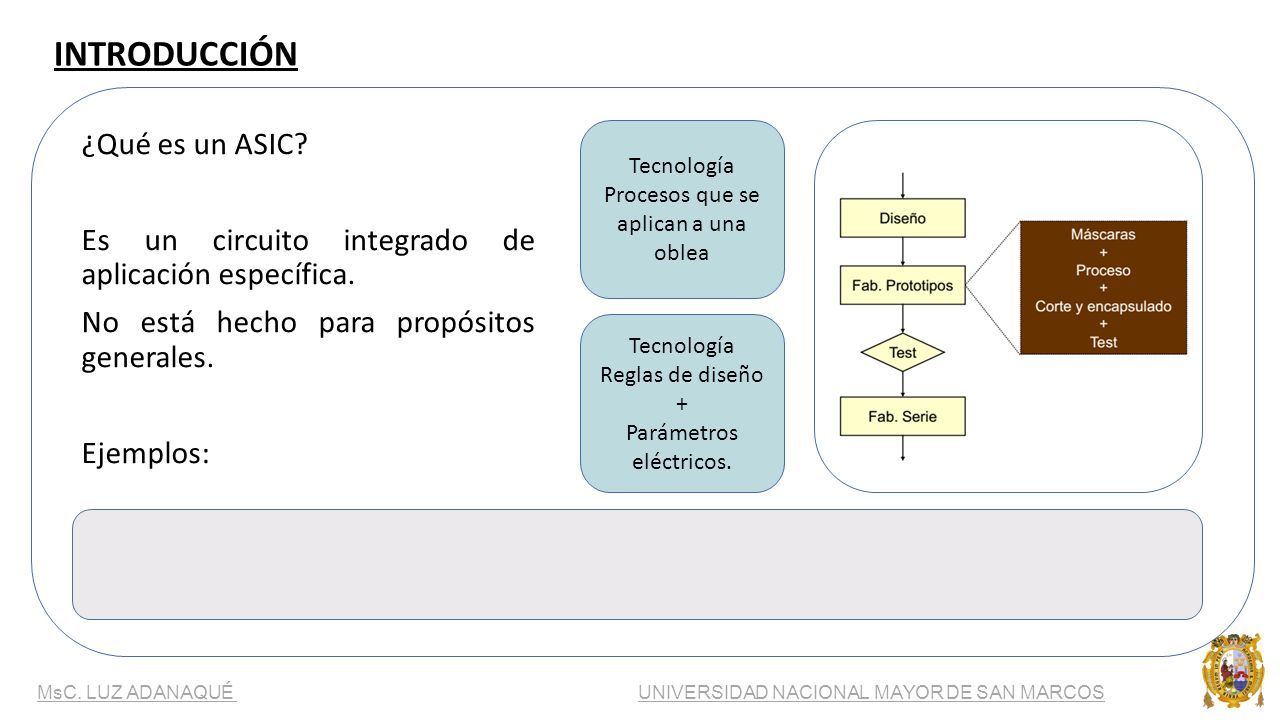 INTRODUCCIÓN

¿Qué es un ASIC?

Es un circuito integrado de aplicación específica.

No está hecho para propósitos generales.

Ejemplos:

Tecnología
Procesos que se aplican a una oblea

Tecnología
Reglas de diseño
+
Parámetros eléctricos.

Diseño

Fab. Prototipos

Test

Fab. Serie

Máscaras
+
Proceso
+
Corte y encapsulado
+
Test

MsC. LUZ ADANAQUÉ

UNIVERSIDAD NACIONAL MAYOR DE SAN MARCOS